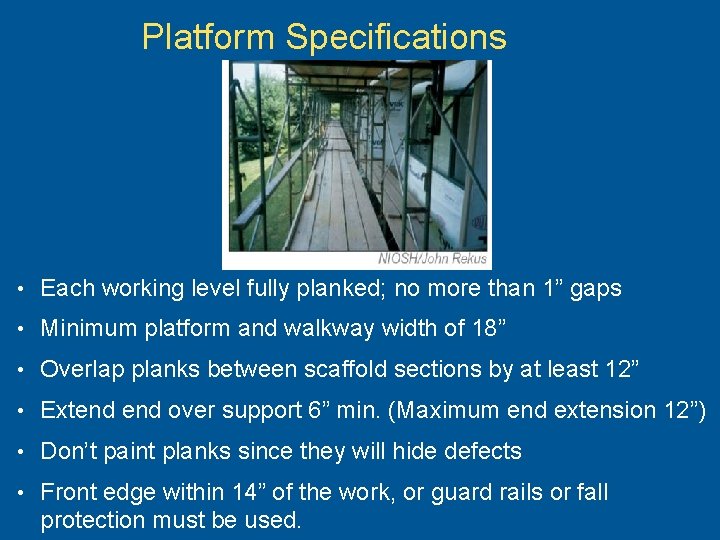 Platform Specifications

NIOSH/John Rekus

• Each working level fully planked; no more than 1” gaps
• Minimum platform and walkway width of 18”
• Overlap planks between scaffold sections by at least 12”
• Extend end over support 6” min. (Maximum end extension 12”)
• Don’t paint planks since they will hide defects
• Front edge within 14” of the work, or guard rails or fall protection must be used.